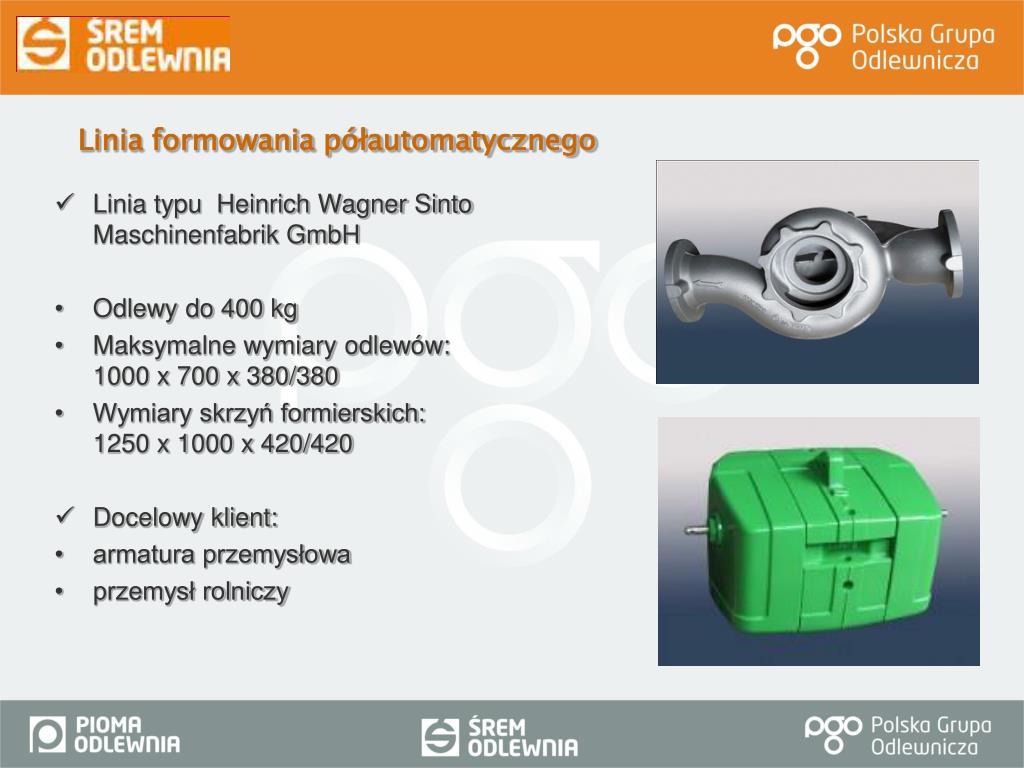 ŚREM ODLEWNIA

pgo Polska Grupa Odlewnicza

Linia formowania półautomatycznego

✓ Linia typu Heinrich Wagner Sinto Maschinenfabrik GmbH

• Odlewy do 400 kg
• Maksymalne wymiary odlewów: 1000 x 700 x 380/380
• Wymiary skrzyń formierskich: 1250 x 1000 x 420/420

✓ Docelowy klient:
• armatura przemysłowa
• przemysł rolniczy

PIOMA ODLEWNIA

ŚREM ODLEWNIA

pgo Polska Grupa Odlewnicza